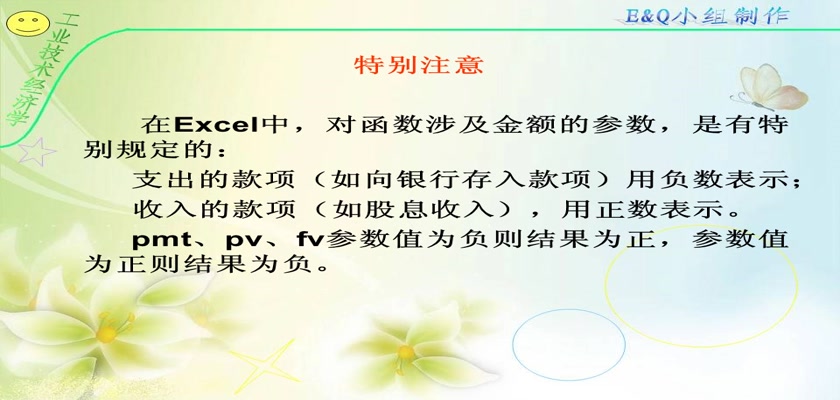 工业技术经济学

E&Q小组制作

特别注意

在Excel中，对函数涉及金额的参数，是有特别规定的：

支出的款项（如向银行存入款项）用负数表示；

收入的款项（如股息收入），用正数表示。

pmt、pv、fv参数值为负则结果为正，参数值为正则结果为负。